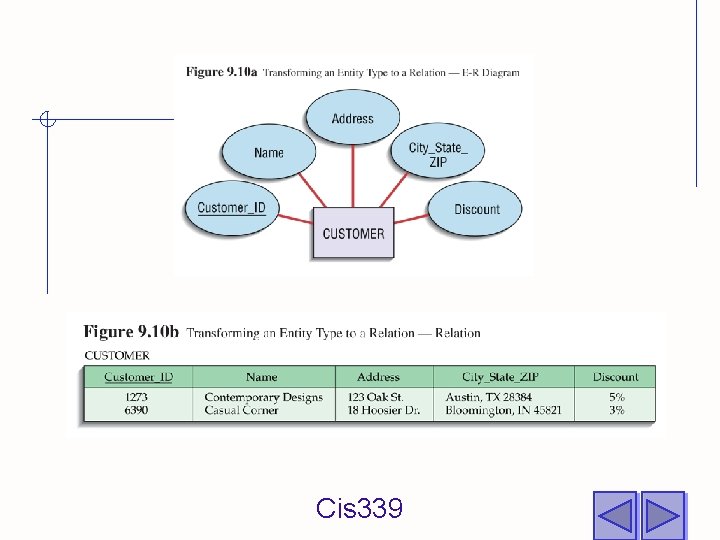 Figure 9.10a Transforming an Entity Type to a Relation — E-R Diagram

Address

Name

City_State_ZIP

Customer_ID

Discount

CUSTOMER

Figure 9.10b Transforming an Entity Type to a Relation — Relation

CUSTOMER

| Customer_ID | Name | Address | City_State_ZIP | Discount |
|---|---|---|---|---|
| 1273 | Contemporary Designs | 123 Oak St. | Austin, TX 28384 | 5% |
| 6390 | Casual Corner | 18 Hoosier Dr. | Bloomington, IN 45821 | 3% |

Cis339